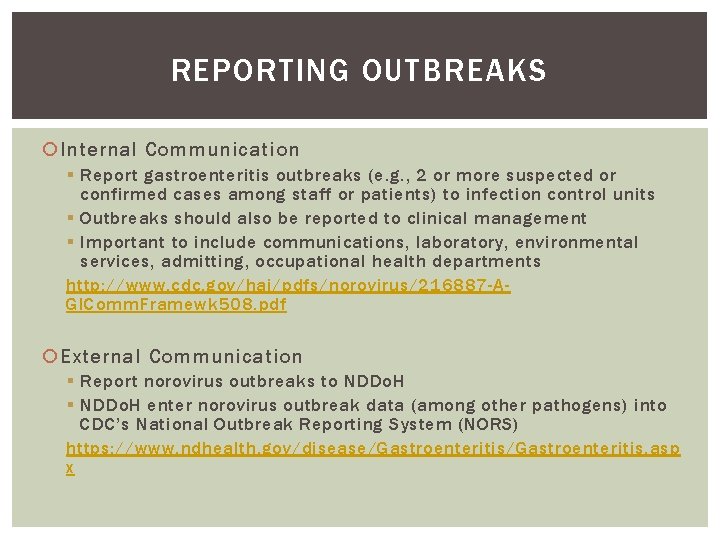 REPORTING OUTBREAKS

Internal Communication

Report gastroenteritis outbreaks (e.g., 2 or more suspected or confirmed cases among staff or patients) to infection control units

Outbreaks should also be reported to clinical management

Important to include communications, laboratory, environmental services, admitting, occupational health departments

http://www.cdc.gov/hai/pdfs/norovirus/216887-A-GICommFramewk508.pdf

External Communication

Report norovirus outbreaks to NDDoH

NDDoH enter norovirus outbreak data (among other pathogens) into CDC's National Outbreak Reporting System (NORS)

https://www.ndhealth.gov/disease/Gastroenteritis/Gastroenteritis.aspx